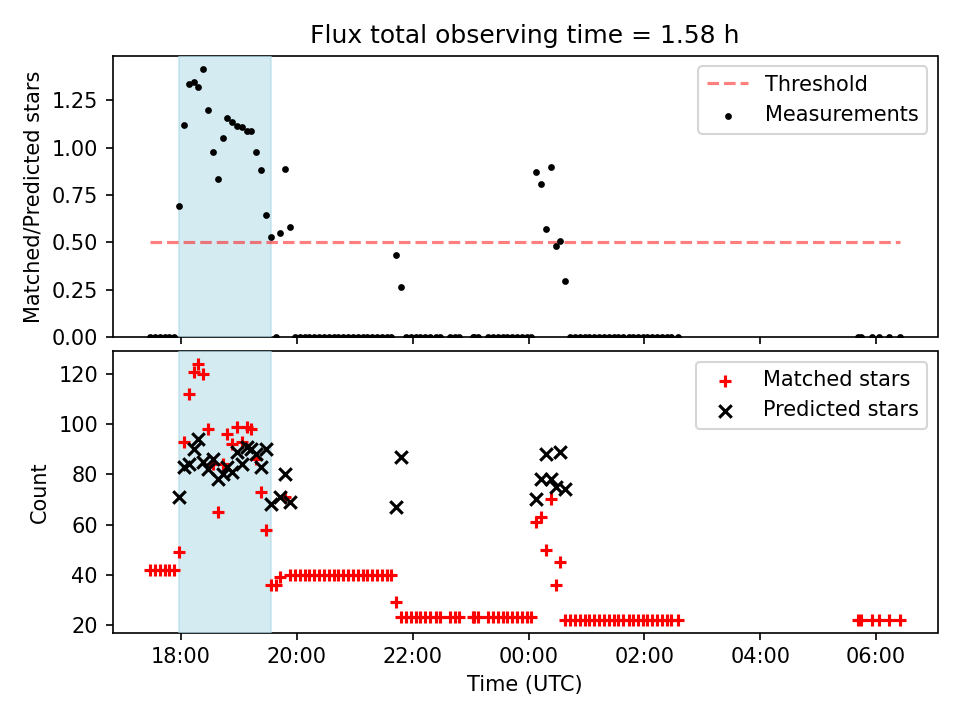 Flux total observing time = 1.58 h

Matched/Predicted stars

1.25
1.00
0.75
0.50
0.25
0.00

Threshold
Measurements

Count

120
100
80
60
40
20

Matched stars
Predicted stars

18:00
20:00
22:00
00:00
02:00
04:00
06:00

Time (UTC)